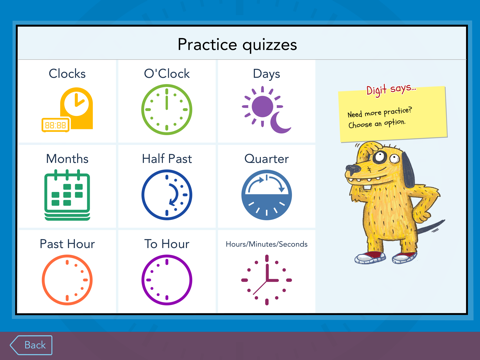 Practice quizzes

Clocks

88:88

O'Clock

Days

Months

Half Past

Quarter

Past Hour

To Hour

Hours/Minutes/Seconds

Digit says..

Need more practice? Choose an option.

Back